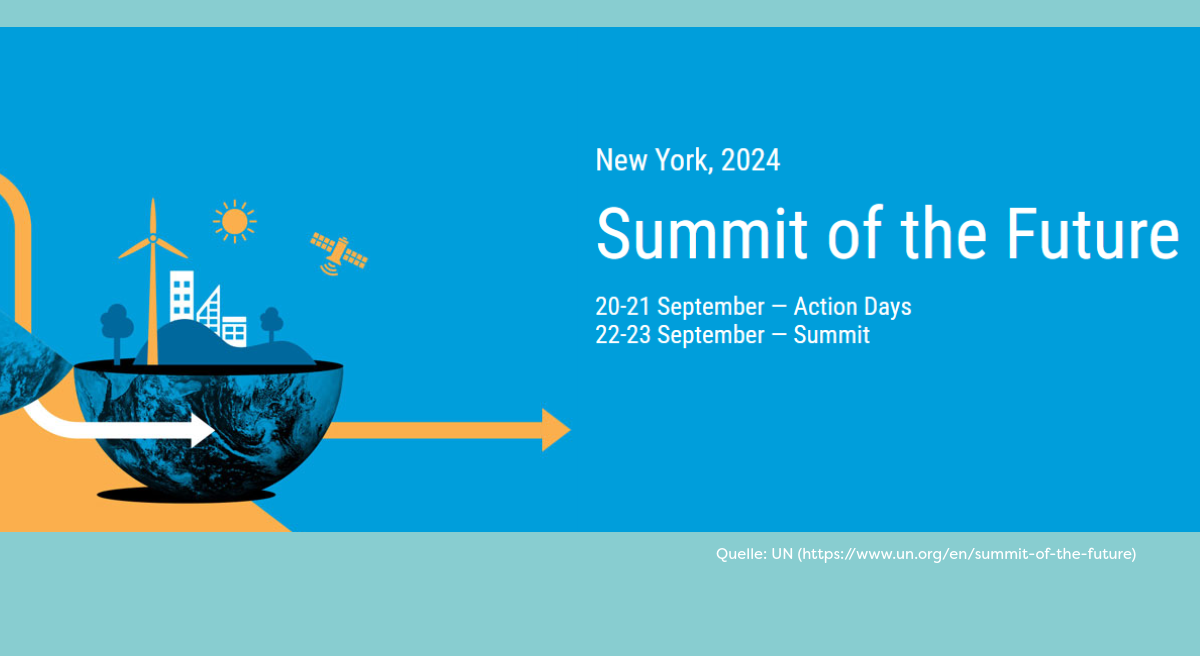 New York, 2024

Summit of the Future

20-21 September — Action Days
22-23 September — Summit

Quelle: UN (https://www.un.org/en/summit-of-the-future)